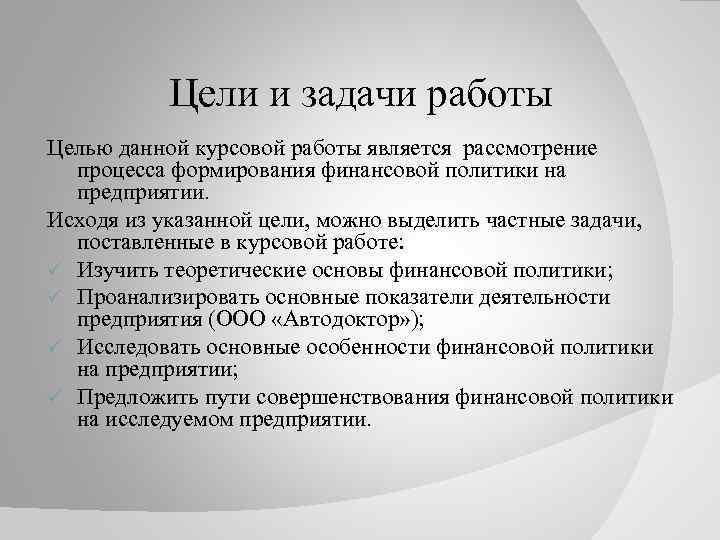 Цели и задачи работы

Целью данной курсовой работы является рассмотрение процесса формирования финансовой политики на предприятии.

Исходя из указанной цели, можно выделить частные задачи, поставленные в курсовой работе:

✓ Изучить теоретические основы финансовой политики;
✓ Проанализировать основные показатели деятельности предприятия (ООО «Автодоктор»);
✓ Исследовать основные особенности финансовой политики на предприятии;
✓ Предложить пути совершенствования финансовой политики на исследуемом предприятии.